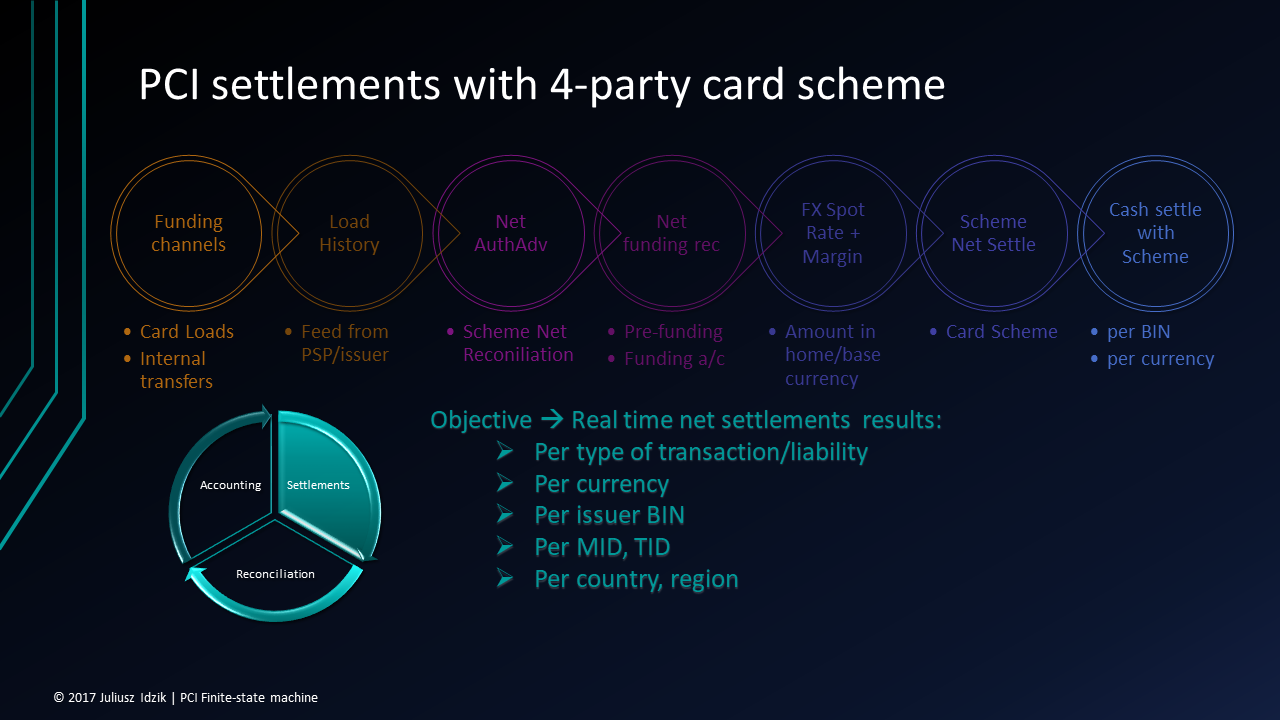 PCI settlements with 4-party card scheme

Funding channels

Load History

Net AuthAdv

Net funding rec

FX Spot Rate + Margin

Scheme Net Settle

Cash settle with Scheme

• Card Loads
• Internal transfers

• Feed from PSP/issuer

• Scheme Net Reconiliation

• Pre-funding
• Funding a/c

• Amount in home/base currency

• Card Scheme

• per BIN
• per currency

Accounting

Settlements

Reconciliation

Objective → Real time net settlements results:
➢ Per type of transaction/liability
➢ Per currency
➢ Per issuer BIN
➢ Per MID, TID
➢ Per country, region

© 2017 Juliusz Idzik | PCI Finite-state machine